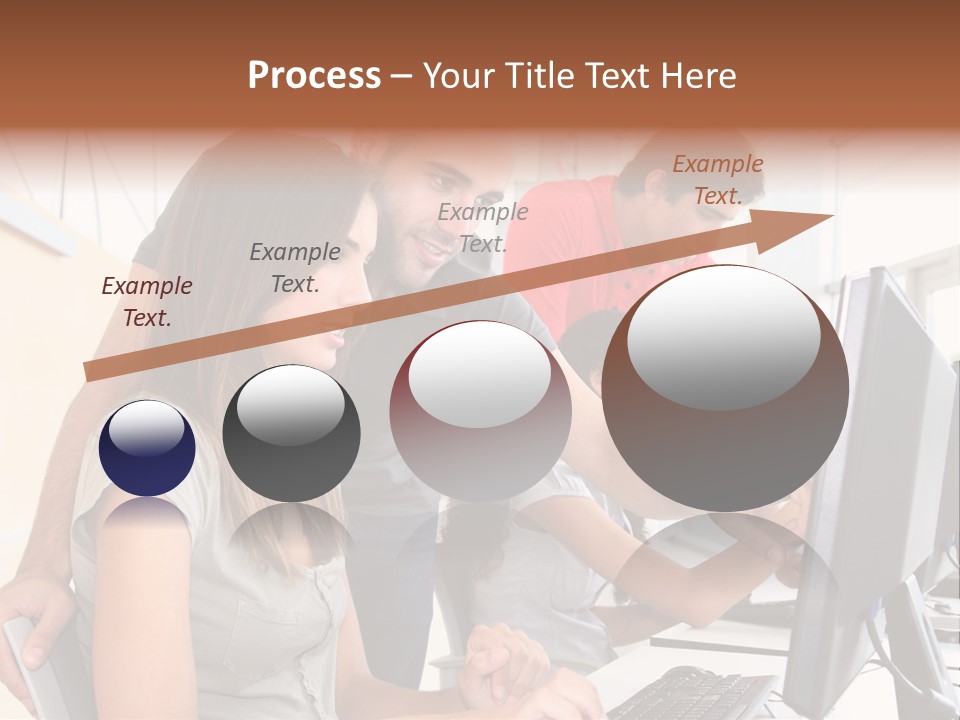 Process – Your Title Text Here

Example Text.

Example Text.

Example Text.

Example Text.